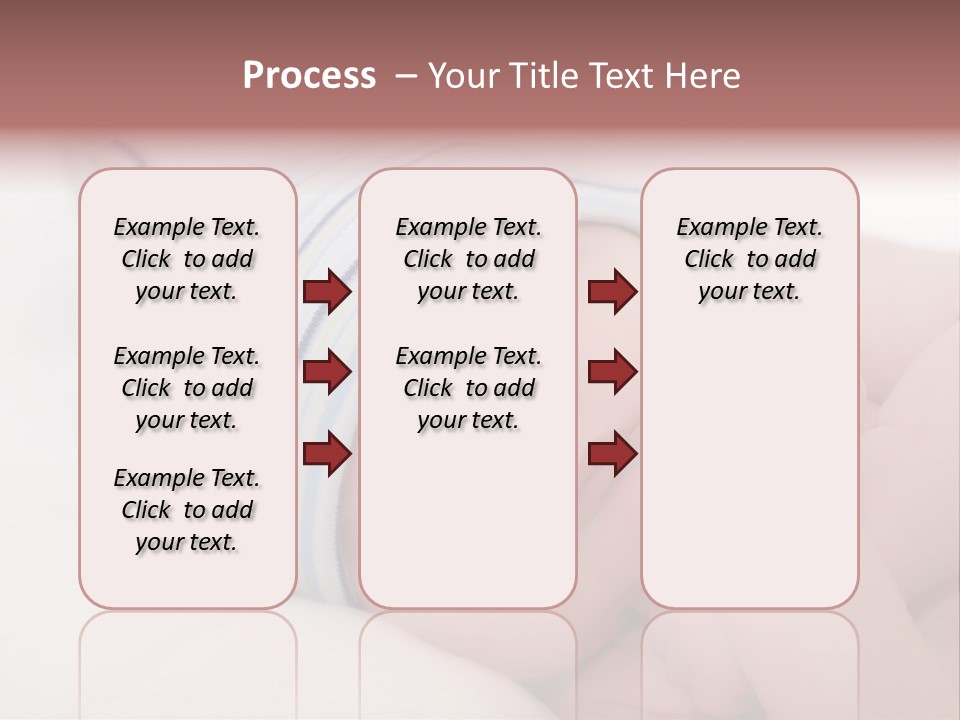 Process – Your Title Text Here

Example Text. Click to add your text.

Example Text. Click to add your text.

Example Text. Click to add your text.

Example Text. Click to add your text.

Example Text. Click to add your text.

Example Text. Click to add your text.